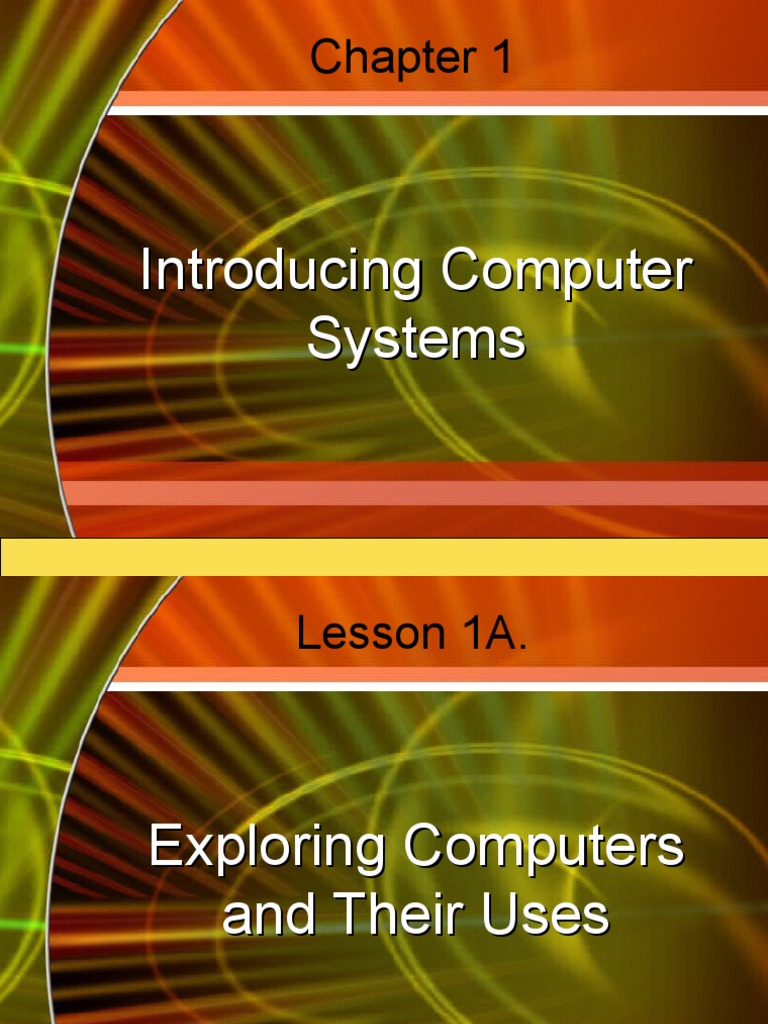 Chapter 1

Introducing Computer Systems

Lesson 1A.

Exploring Computers and Their Uses